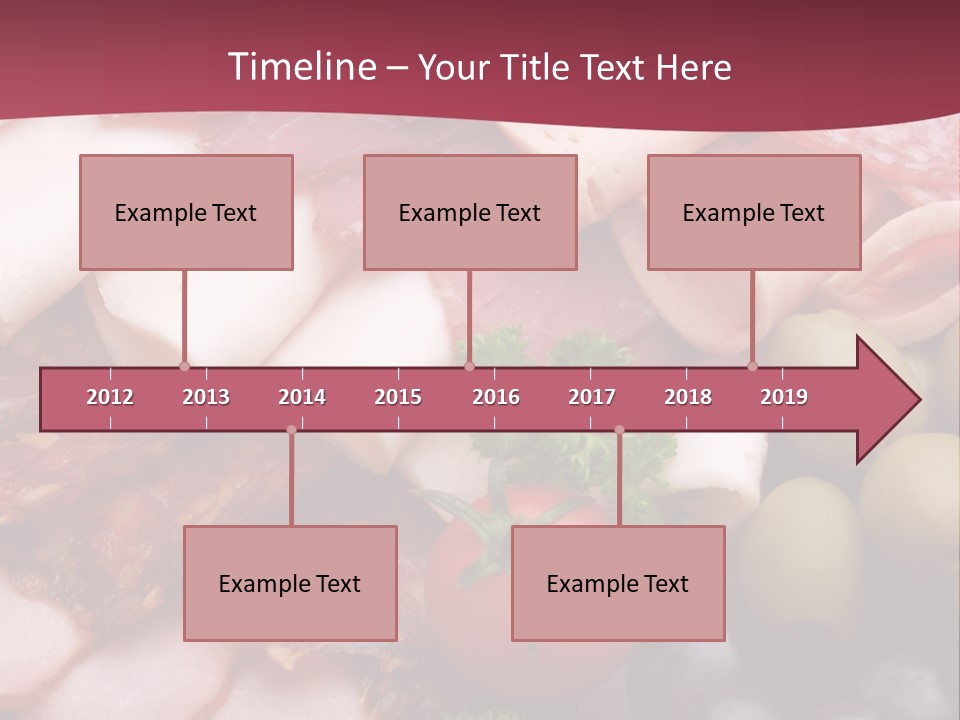 Timeline – Your Title Text Here

Example Text

Example Text

Example Text

2012
2013
2014
2015
2016
2017
2018
2019

Example Text

Example Text